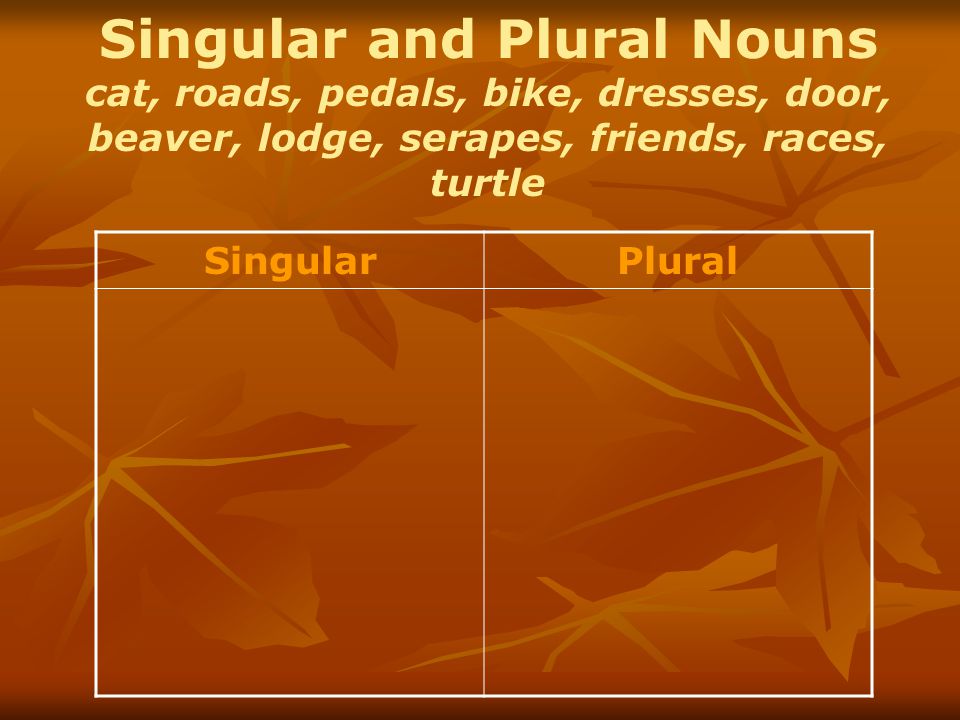 Singular and Plural Nouns

cat, roads, pedals, bike, dresses, door, beaver, lodge, serapes, friends, races, turtle

| Singular | Plural |
|---|---|
| | |